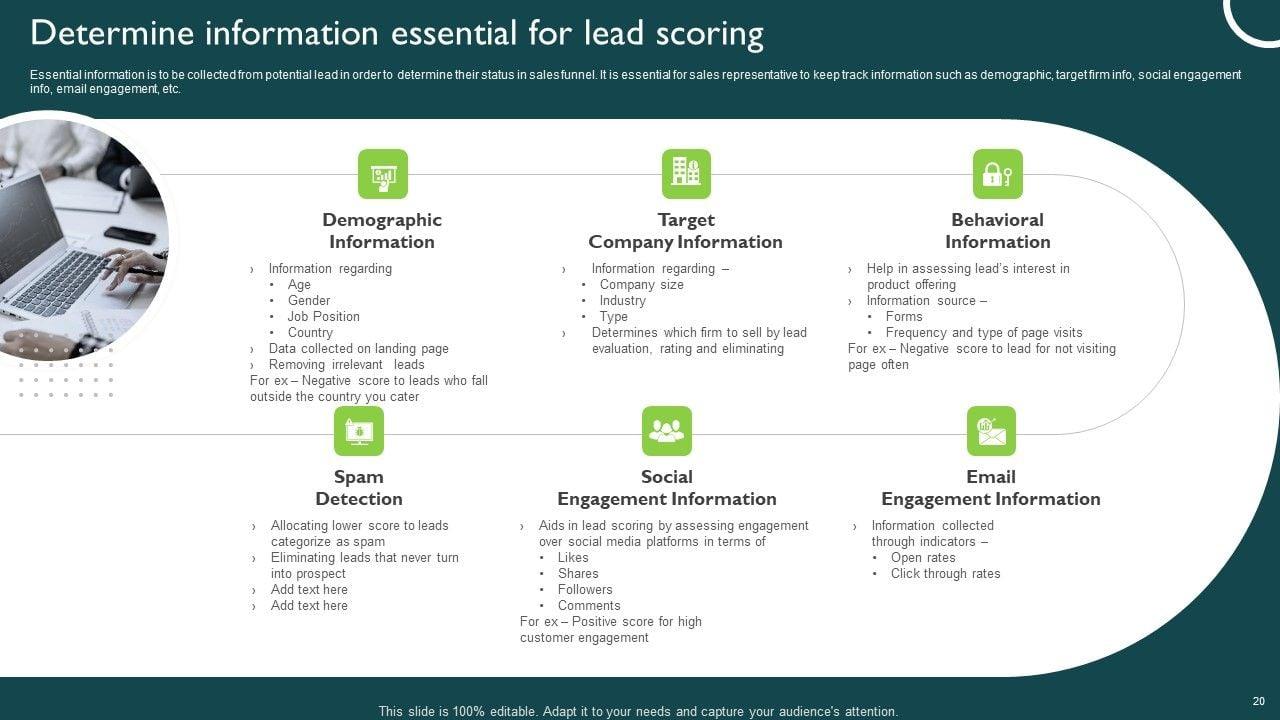 Determine information essential for lead scoring

Essential information is to be collected from potential lead in order to determine their status in sales funnel. It is essential for sales representative to keep track information such as demographic, target firm info, social engagement info, email engagement, etc.

Demographic Information

› Information regarding
• Age
• Gender
• Job Position
• Country
› Data collected on landing page
› Removing irrelevant leads
For ex – Negative score to leads who fall outside the country you cater

Target Company Information

› Information regarding –
• Company size
• Industry
• Type
› Determines which firm to sell by lead evaluation, rating and eliminating

Behavioral Information

› Help in assessing lead's interest in product offering
› Information source –
• Forms
• Frequency and type of page visits
For ex – Negative score to lead for not visiting page often

Spam Detection

› Allocating lower score to leads categorize as spam
› Eliminating leads that never turn into prospect
› Add text here
› Add text here

Social Engagement Information

› Aids in lead scoring by assessing engagement over social media platforms in terms of
• Likes
• Shares
• Followers
• Comments
For ex – Positive score for high customer engagement

Email Engagement Information

› Information collected through indicators –
• Open rates
• Click through rates

This slide is 100% editable. Adapt it to your needs and capture your audience's attention.

20